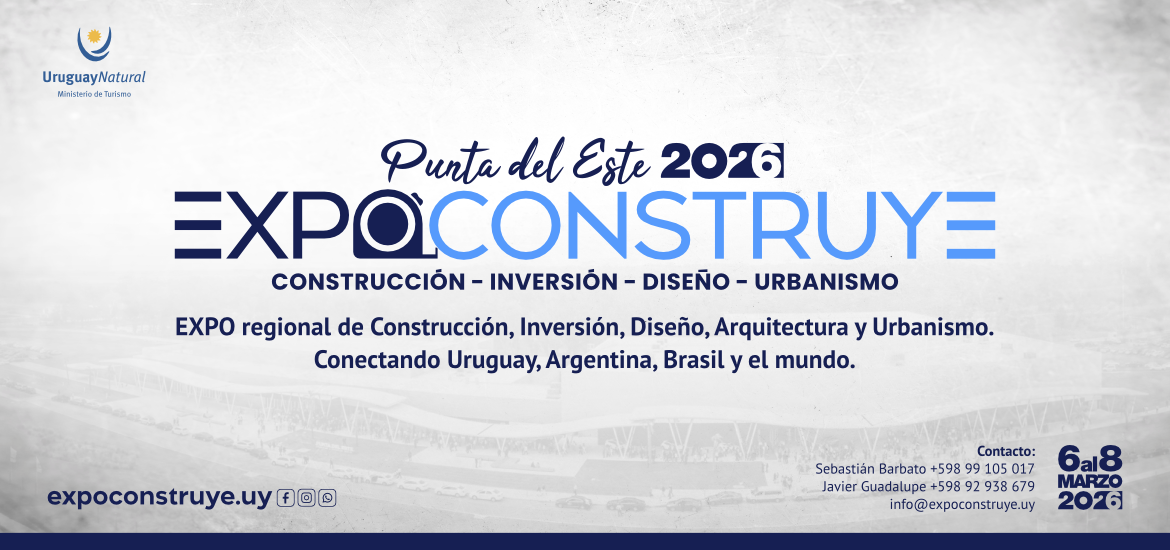 UruguayNatural
Ministerio de Turismo

Punta del Este 2026
EXPOCONSTRUYE
CONSTRUCCIÓN – INVERSIÓN – DISEÑO – URBANISMO

EXPO regional de Construcción, Inversión, Diseño, Arquitectura y Urbanismo.
Conectando Uruguay, Argentina, Brasil y el mundo.

expoconstruye.uy

Contacto:
Sebastián Barbato +598 99 105 017
Javier Guadalupe +598 92 938 679
info@expoconstruye.uy

6 al 8
MARZO
2026